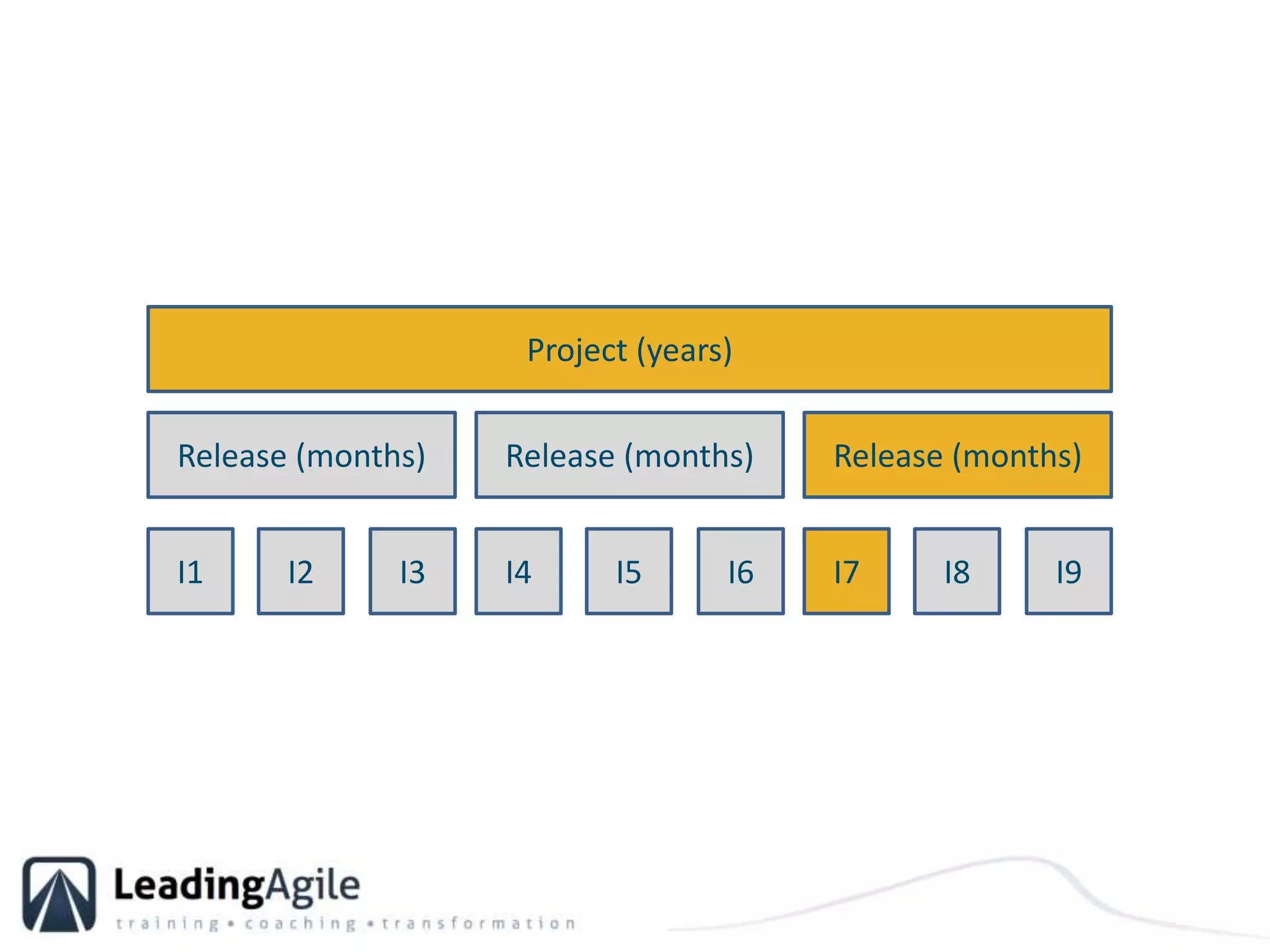 Project (years)

Release (months)

Release (months)

Release (months)

I1

I2

I3

I4

I5

I6

I7

I8

I9

LeadingAgile
training • coaching • transformation